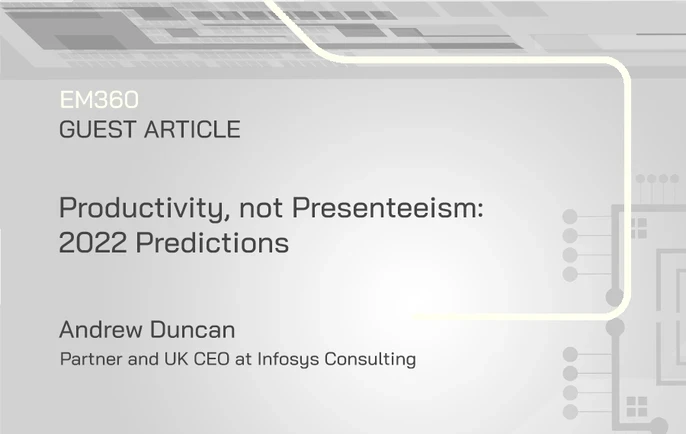 EM360
GUEST ARTICLE

Productivity, not Presenteeism: 2022 Predictions

Andrew Duncan
Partner and UK CEO at Infosys Consulting